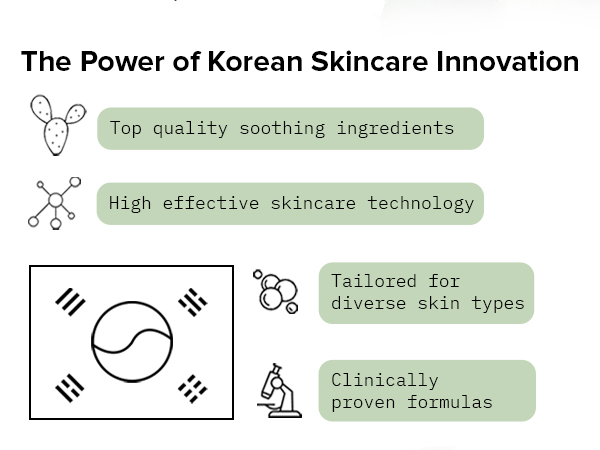 The Power of Korean Skincare Innovation

Top quality soothing ingredients

High effective skincare technology

Tailored for diverse skin types

Clinically proven formulas